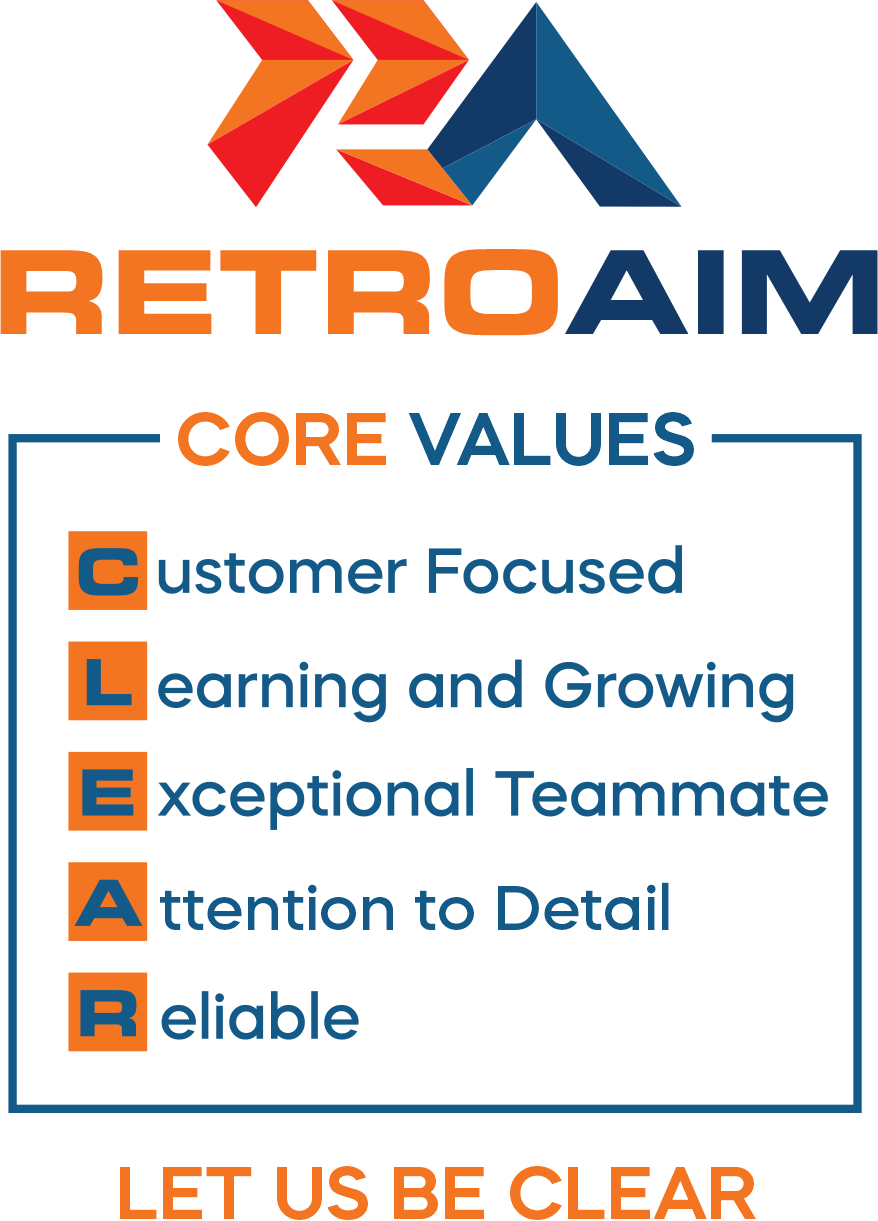 RETROAIM

CORE VALUES

Customer Focused

Learning and Growing

Exceptional Teammate

Attention to Detail

Reliable

LET US BE CLEAR